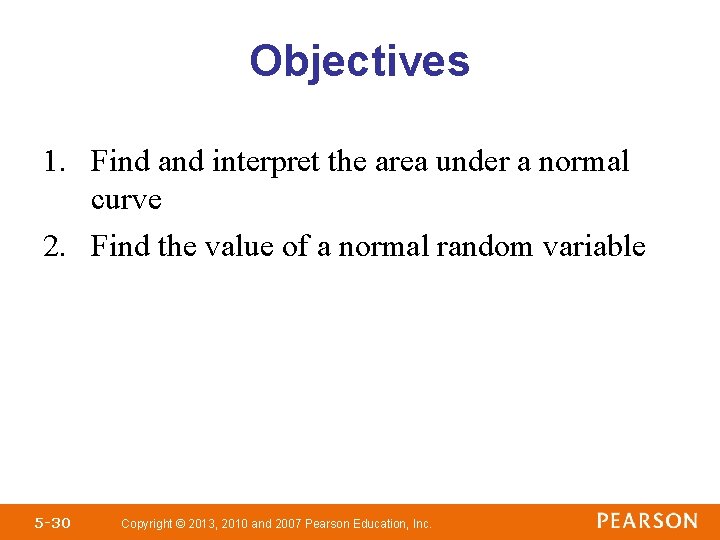 Objectives

1. Find and interpret the area under a normal curve

2. Find the value of a normal random variable

5-30 Copyright © 2013, 2010 and 2007 Pearson Education, Inc. PEARSON